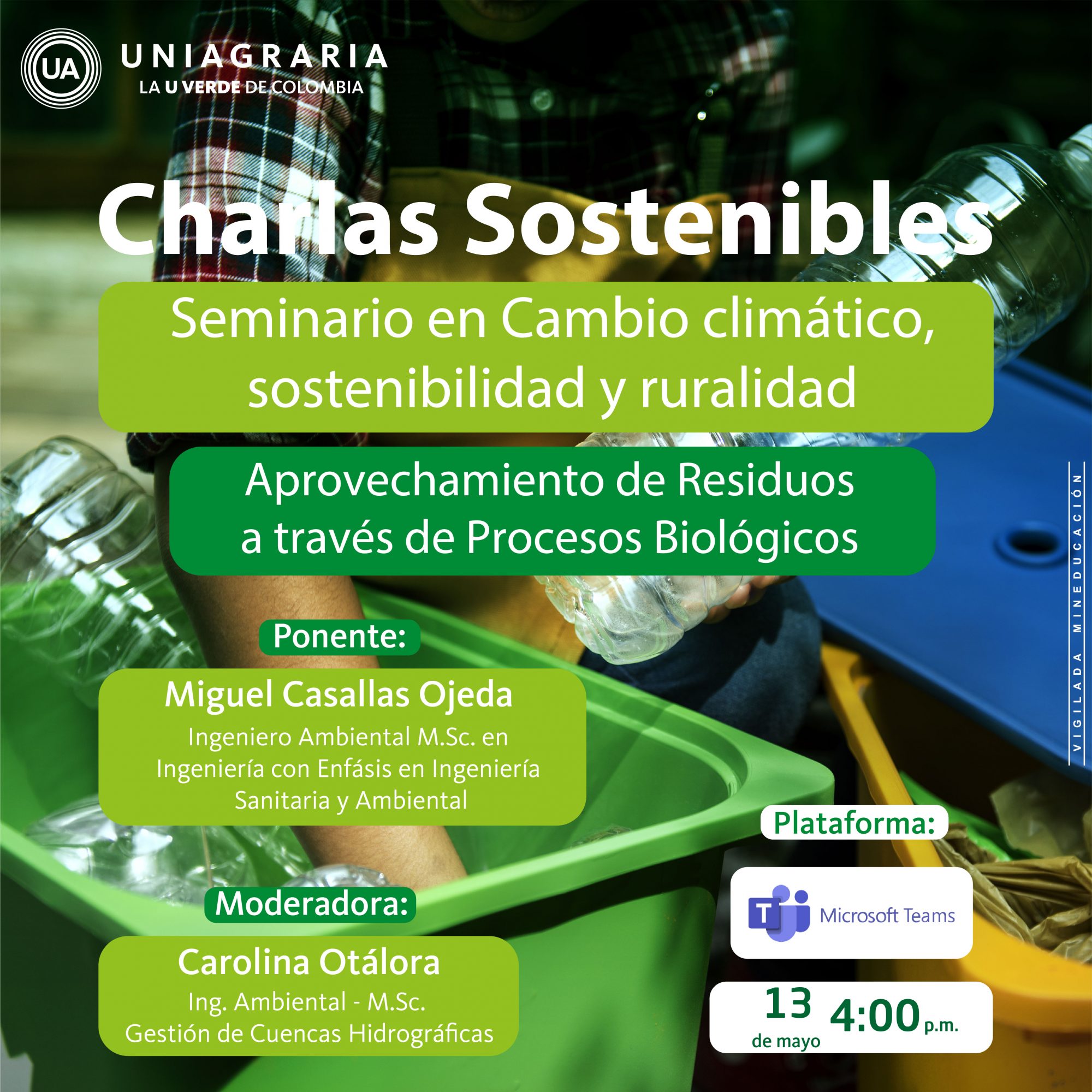 UA
UNIAGRARIA
LA U VERDE DE COLOMBIA

Charlas Sostenibles

Seminario en Cambio climático, sostenibilidad y ruralidad

Aprovechamiento de Residuos a través de Procesos Biológicos

Ponente:

Miguel Casallas Ojeda
Ingeniero Ambiental M.Sc. en Ingeniería con Enfásis en Ingeniería Sanitaria y Ambiental

Moderadora:

Carolina Otálora
Ing. Ambiental - M.Sc.
Gestión de Cuencas Hidrográficas

Plataforma:

Microsoft Teams

13 de mayo 4:00 p.m.

VIGILADA MINEDUCACIÓN